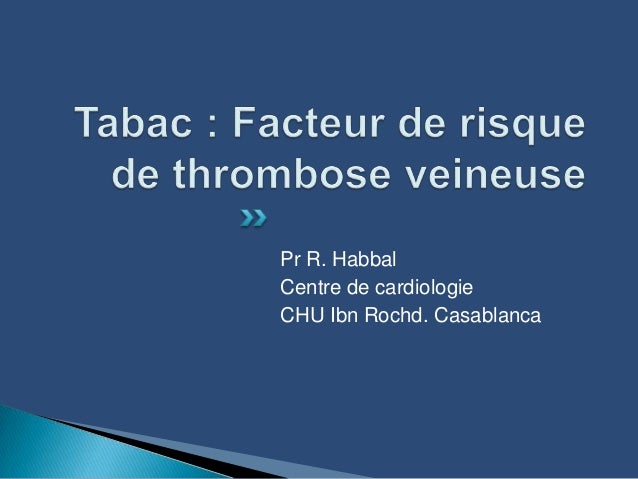 Tabac : Facteur de risque de thrombose veineuse

Pr R. Habbal
Centre de cardiologie
CHU Ibn Rochd. Casablanca